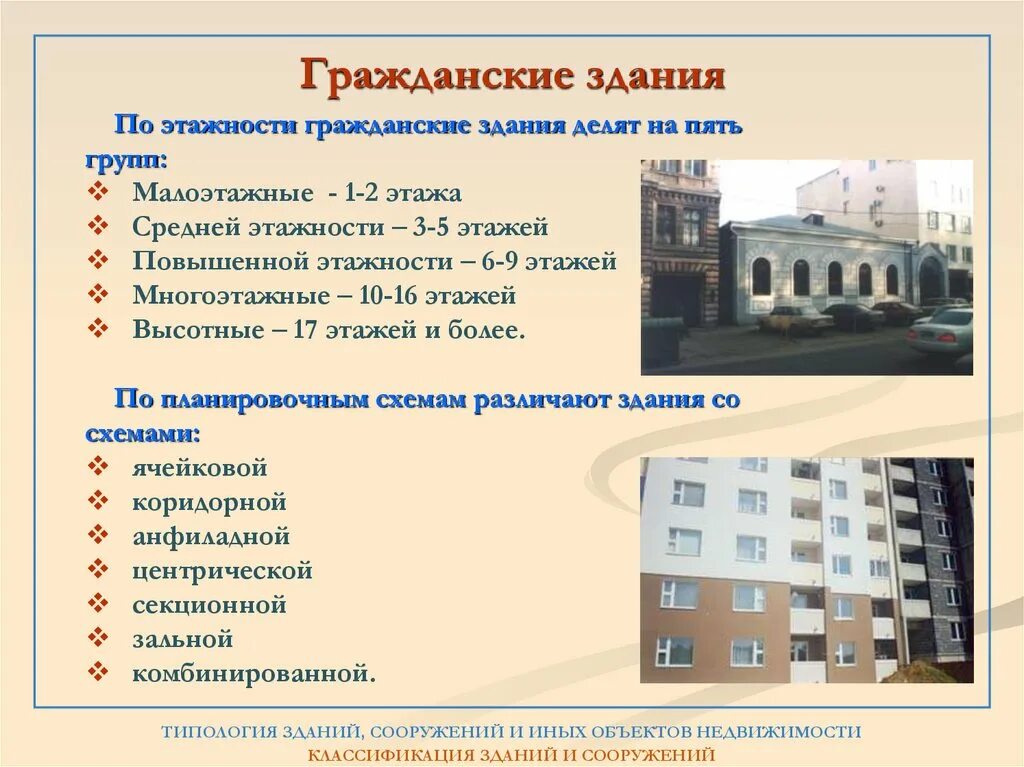 Гражданские здания

По этажности гражданские здания делят на пять групп:
❖ Малоэтажные - 1-2 этажа
❖ Средней этажности – 3-5 этажей
❖ Повышенной этажности – 6-9 этажей
❖ Многоэтажные – 10-16 этажей
❖ Высотные – 17 этажей и более.

По планировочным схемам различают здания со схемами:
❖ ячейковой
❖ коридорной
❖ анфиладной
❖ центрической
❖ секционной
❖ зальной
❖ комбинированной.

ТИПОЛОГИЯ ЗДАНИЙ, СООРУЖЕНИЙ И ИНЫХ ОБЪЕКТОВ НЕДВИЖИМОСТИ
КЛАССИФИКАЦИЯ ЗДАНИЙ И СООРУЖЕНИЙ